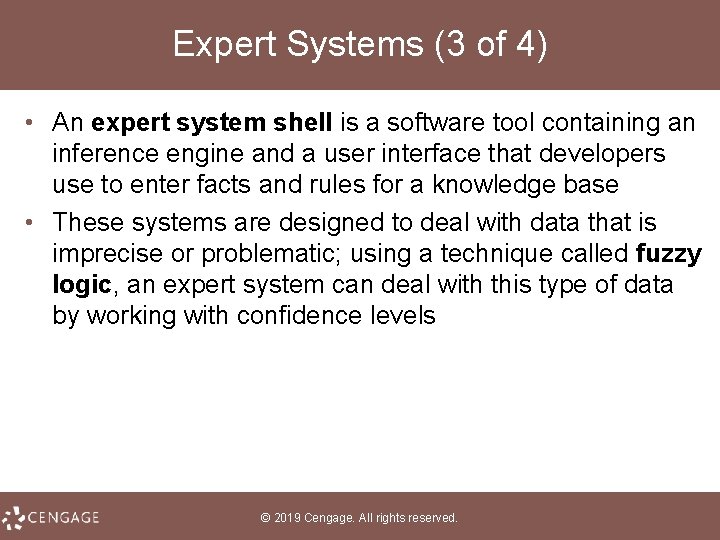 Expert Systems (3 of 4)

• An expert system shell is a software tool containing an inference engine and a user interface that developers use to enter facts and rules for a knowledge base

• These systems are designed to deal with data that is imprecise or problematic; using a technique called fuzzy logic, an expert system can deal with this type of data by working with confidence levels

CENGAGE

© 2019 Cengage. All rights reserved.